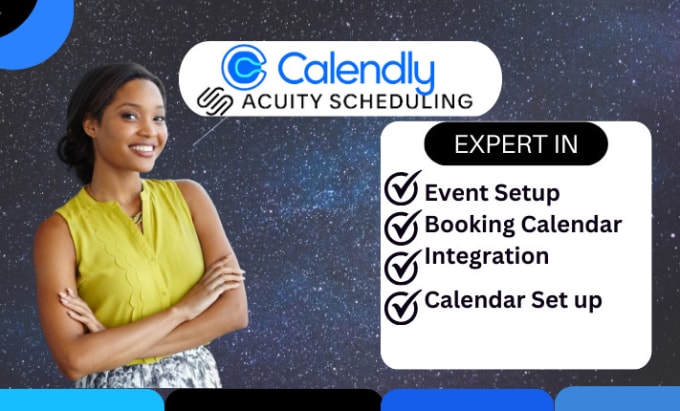 Calendly
ACUITY SCHEDULING

EXPERT IN

Event Setup
Booking Calendar
Integration
Calendar Set up